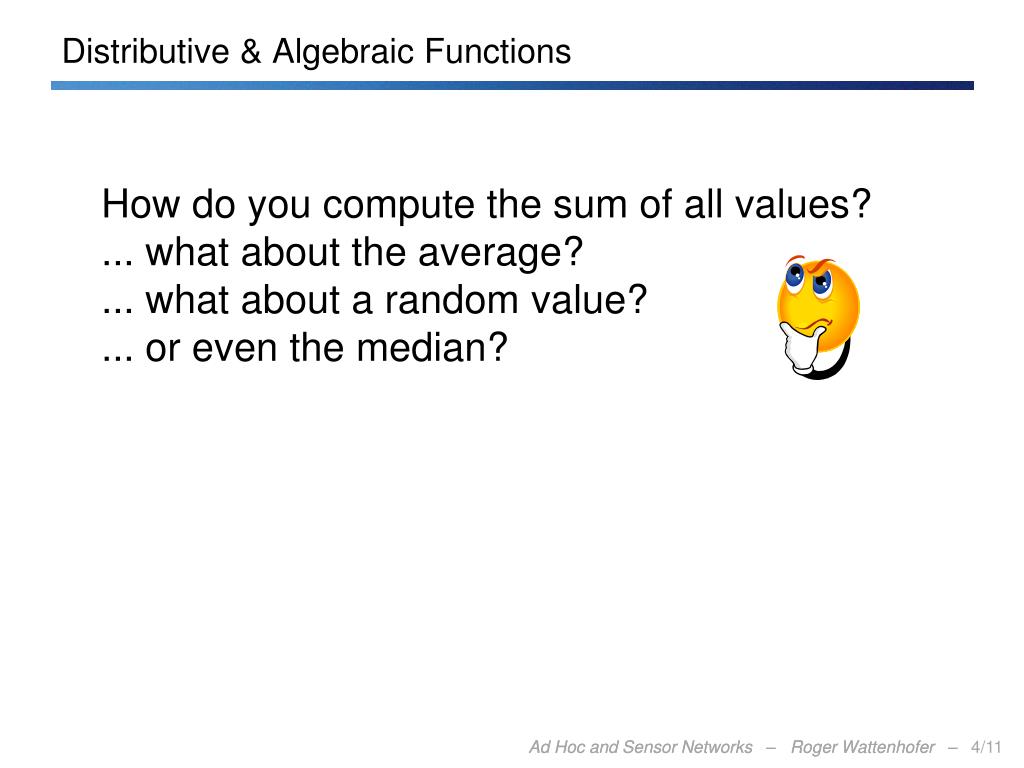 Distributive & Algebraic Functions

How do you compute the sum of all values?
... what about the average?
... what about a random value?
... or even the median?

Ad Hoc and Sensor Networks – Roger Wattenhofer – 4/11